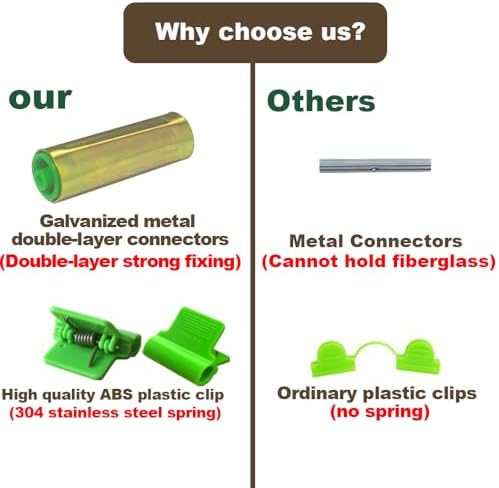 Why choose us?

our

Galvanized metal double-layer connectors
(Double-layer strong fixing)

High quality ABS plastic clip
(304 stainless steel spring)

Others

Metal Connectors
(Cannot hold fiberglass)

Ordinary plastic clips
(no spring)